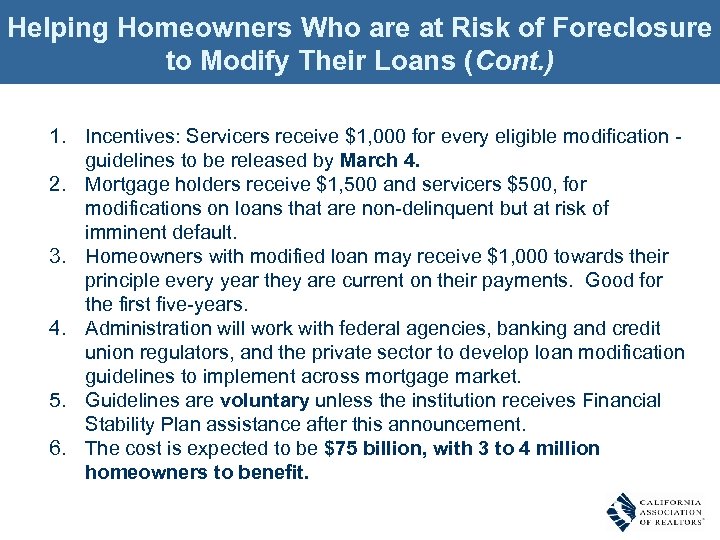 Helping Homeowners Who are at Risk of Foreclosure to Modify Their Loans (Cont.)

1. Incentives: Servicers receive \$1,000 for every eligible modification - guidelines to be released by March 4.
2. Mortgage holders receive \$1,500 and servicers \$500, for modifications on loans that are non-delinquent but at risk of imminent default.
3. Homeowners with modified loan may receive \$1,000 towards their principle every year they are current on their payments. Good for the first five-years.
4. Administration will work with federal agencies, banking and credit union regulators, and the private sector to develop loan modification guidelines to implement across mortgage market.
5. Guidelines are voluntary unless the institution receives Financial Stability Plan assistance after this announcement.
6. The cost is expected to be \$75 billion, with 3 to 4 million homeowners to benefit.

CALIFORNIA ASSOCIATION OF REALTORS®